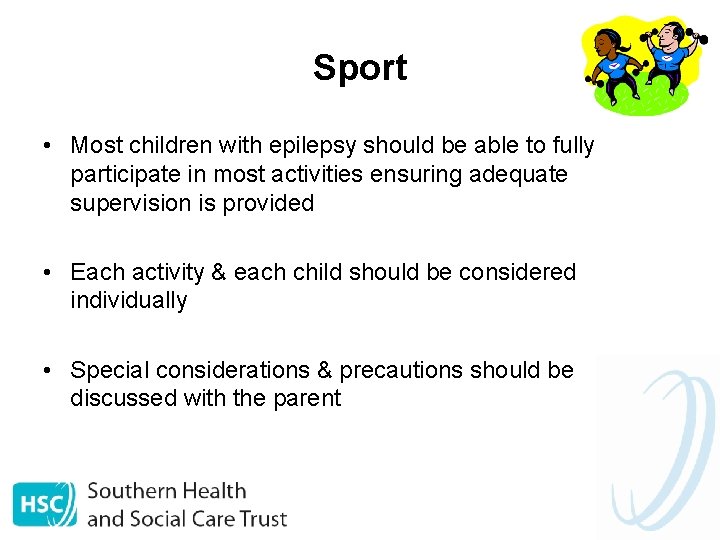 Sport

• Most children with epilepsy should be able to fully participate in most activities ensuring adequate supervision is provided

• Each activity & each child should be considered individually

• Special considerations & precautions should be discussed with the parent

HSC Southern Health and Social Care Trust